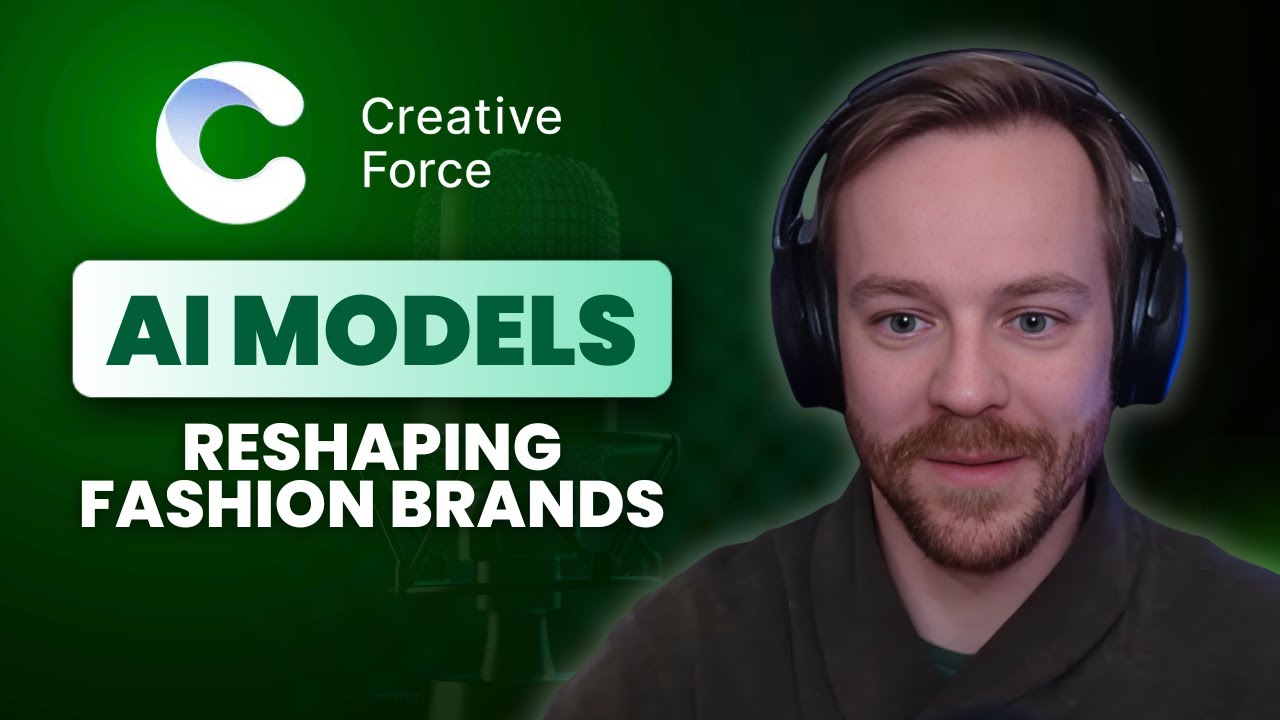 Creative Force

AI MODELS

RESHAPING FASHION BRANDS